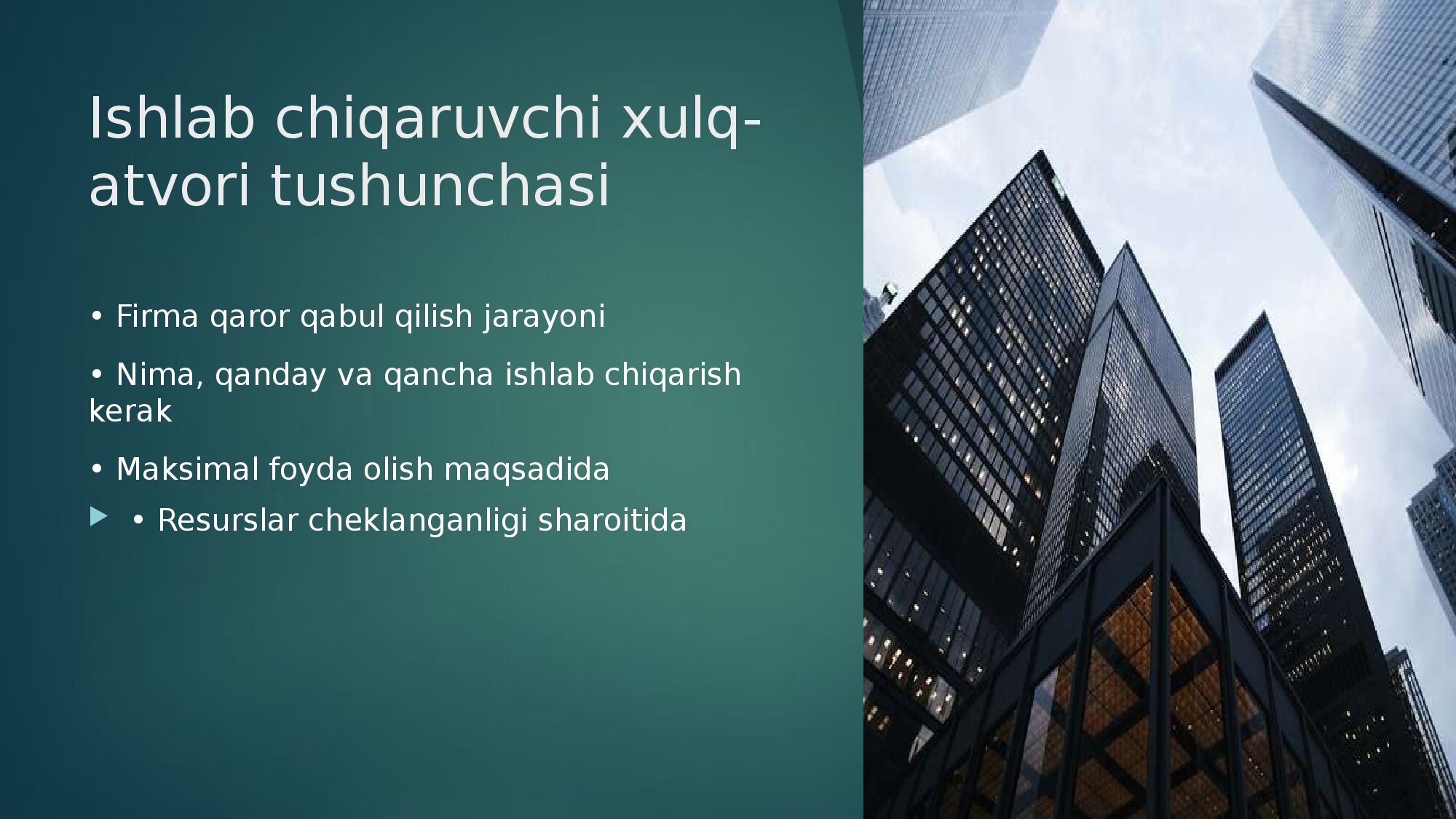 Ishlab chiqaruvchi xulq-atvori tushunchasi

• Firma qaror qabul qilish jarayoni

• Nima, qanday va qancha ishlab chiqarish kerak

• Maksimal foyda olish maqsadida

• Resurslar cheklanganligi sharoitida